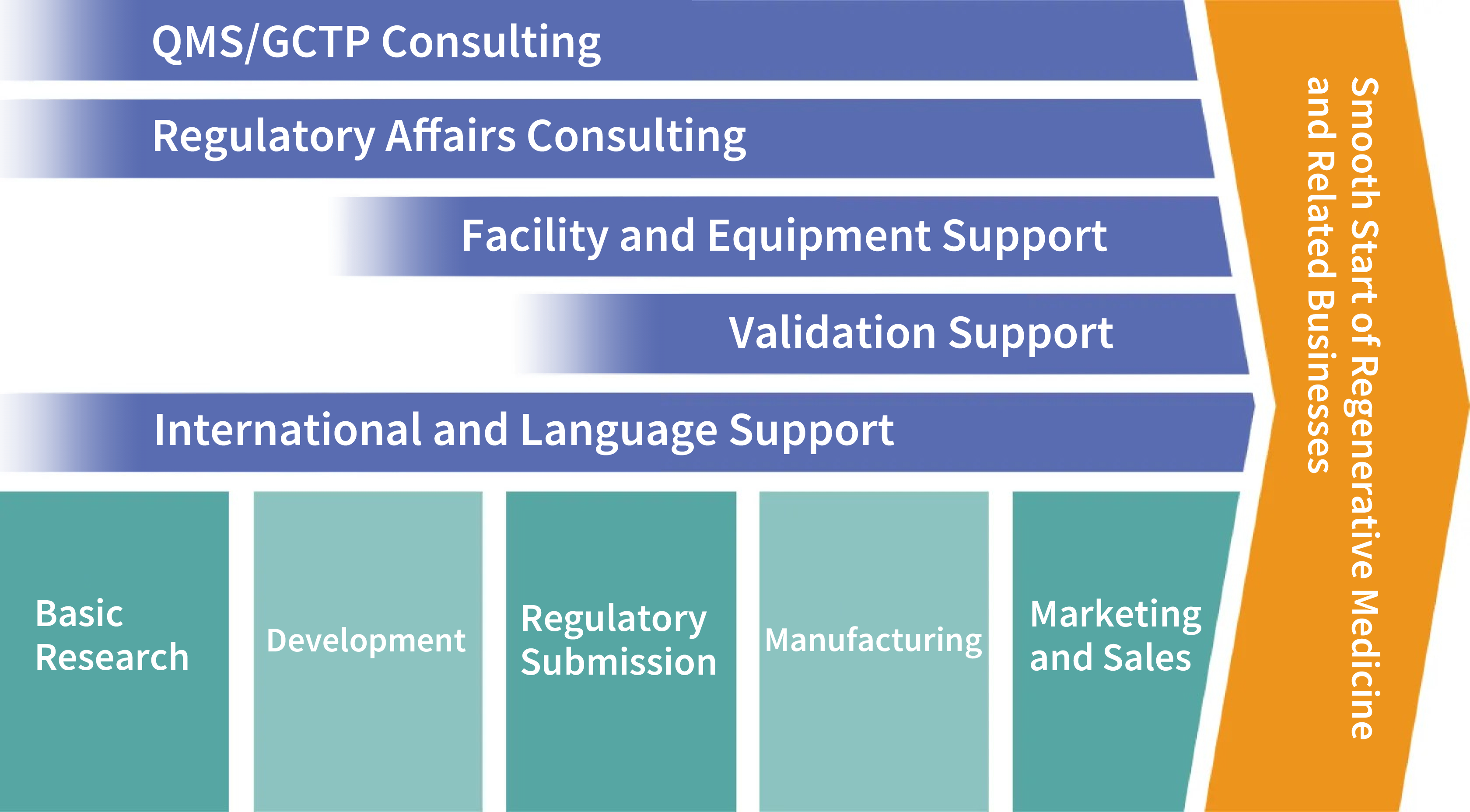 QMS/GCTP Consulting

Regulatory Affairs Consulting

Facility and Equipment Support

Validation Support

International and Language Support

Basic Research

Development

Regulatory Submission

Manufacturing

Marketing and Sales

Smooth Start of Regenerative Medicine and Related Businesses